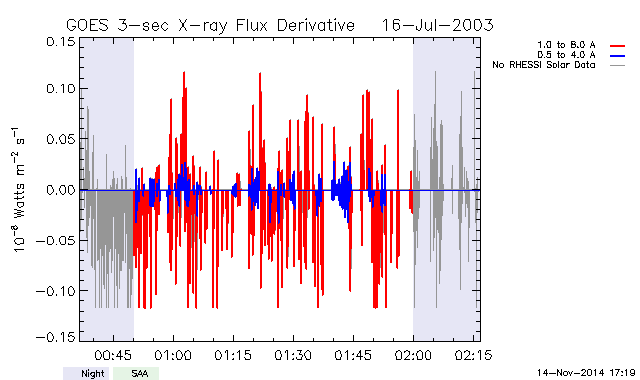 GOES 3-sec X-ray Flux Derivative 16-Jul-2003

1.0 to 8.0 A
0.5 to 4.0 A
No RHESSI Solar Data

$10^{-8}$ Watts $m^{-2}$ $s^{-1}$

0.15
0.10
0.05
0.00
−0.05
−0.10
−0.15

00:45
01:00
01:15
01:30
01:45
02:00
02:15

Night
SAA

14-Nov-2014 17:19